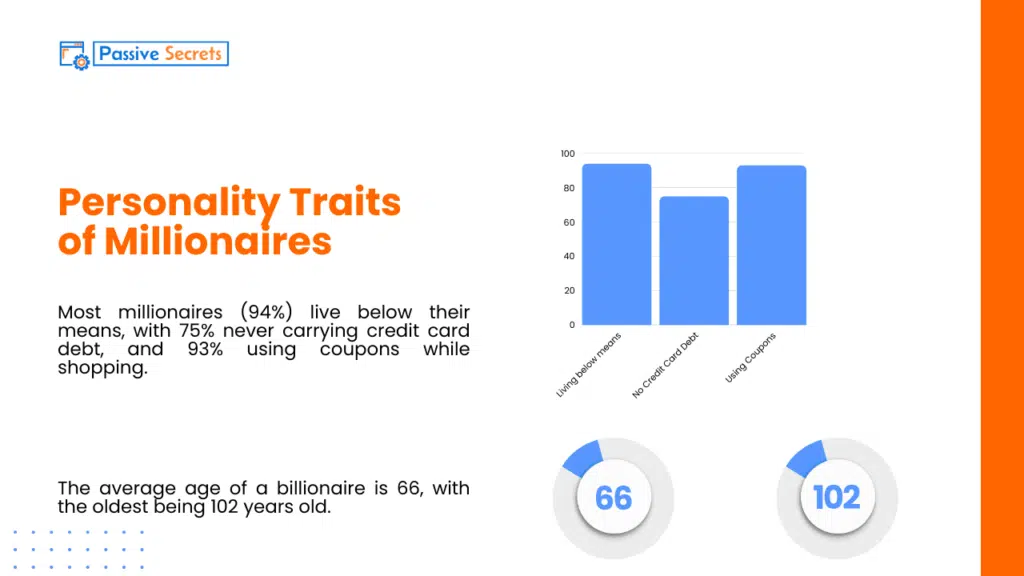 Passive Secrets

Personality Traits of Millionaires

Most millionaires (94%) live below their means, with 75% never carrying credit card debt, and 93% using coupons while shopping.

The average age of a billionaire is 66, with the oldest being 102 years old.

100
80
60
40
20
0
Living below means
No Credit Card Debt
Using Coupons

66

102